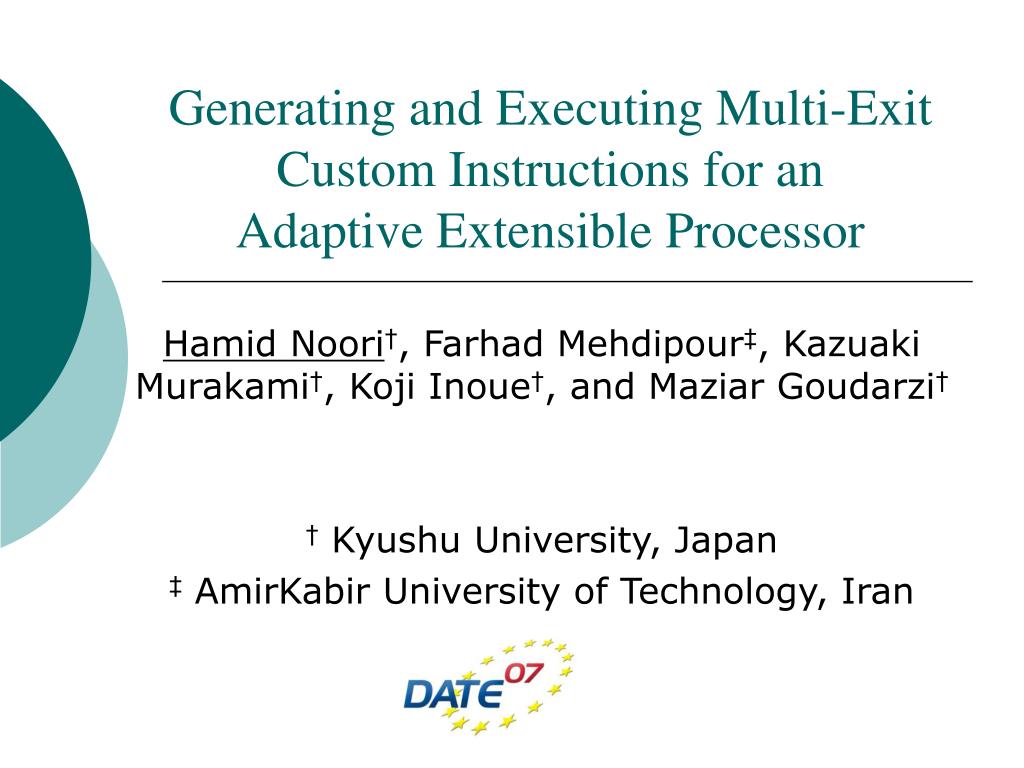 Generating and Executing Multi-Exit Custom Instructions for an Adaptive Extensible Processor

Hamid Noori†, Farhad Mehdipour‡, Kazuaki Murakami†, Koji Inoue†, and Maziar Goudarzi†

† Kyushu University, Japan
‡ AmirKabir University of Technology, Iran

DATE 07